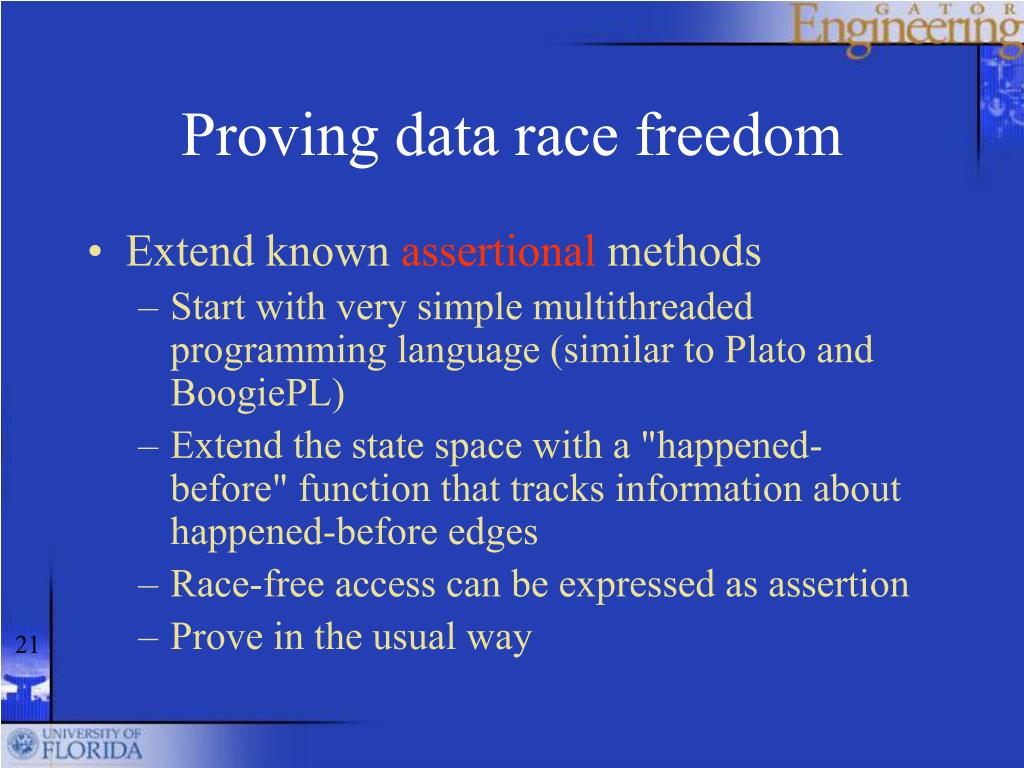 GATOR
Engineering

Proving data race freedom

• Extend known assertional methods
– Start with very simple multithreaded programming language (similar to Plato and BoogiePL)
– Extend the state space with a "happened-before" function that tracks information about happened-before edges
– Race-free access can be expressed as assertion
– Prove in the usual way

21

UNIVERSITY OF FLORIDA